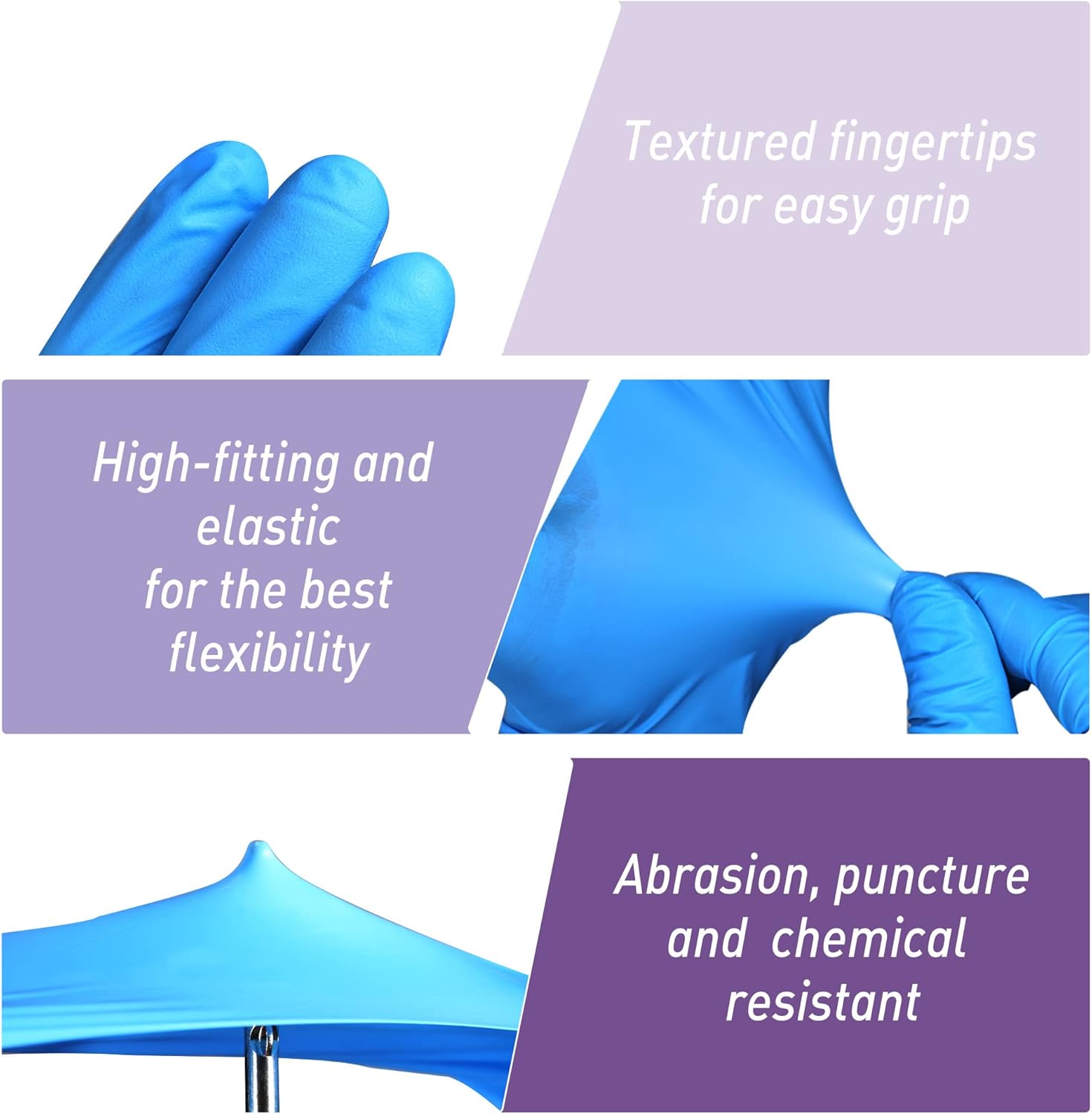 Textured fingertips for easy grip

High-fitting and elastic for the best flexibility

Abrasion, puncture and  chemical resistant